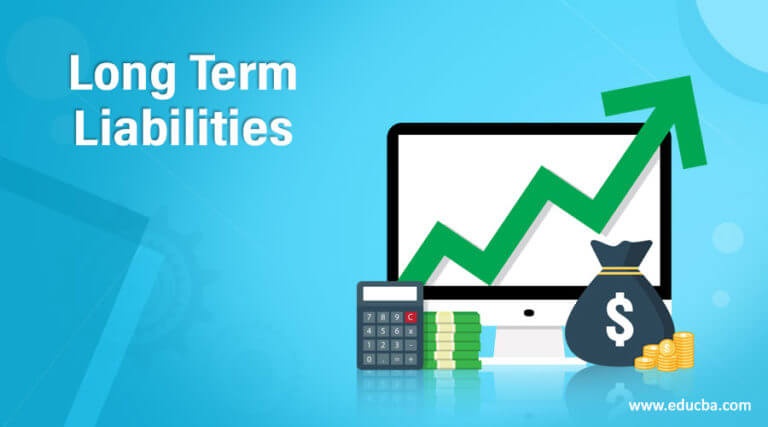 Long Term Liabilities

7 8 9 C
4 5 6 x
1 2 3 -
0 . = +

$

www.educba.com